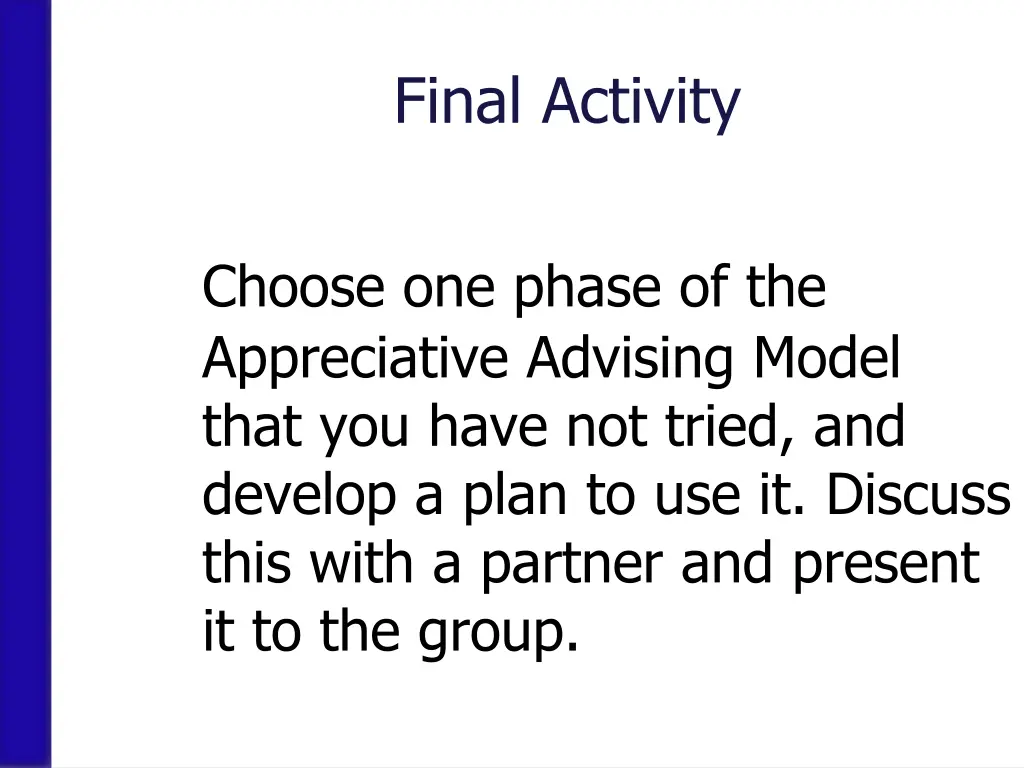 Final Activity

Choose one phase of the Appreciative Advising Model that you have not tried, and develop a plan to use it. Discuss this with a partner and present it to the group.